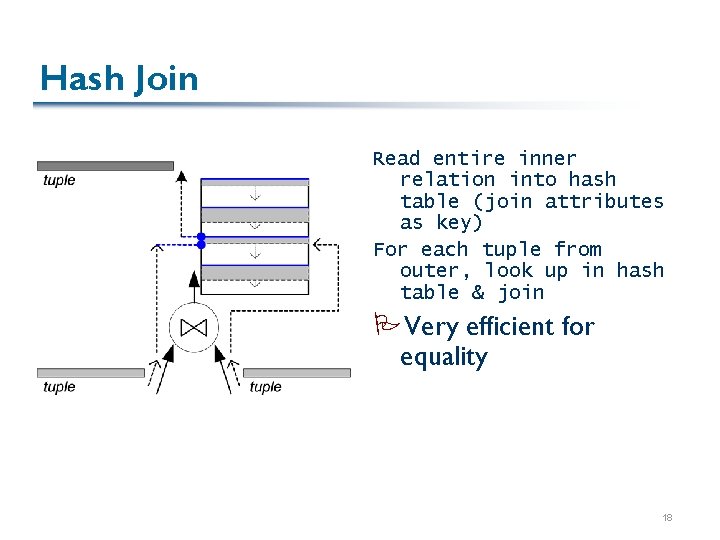 Hash Join

tuple

$\bowtie$

tuple

tuple

Read entire inner relation into hash table (join attributes as key)

For each tuple from outer, look up in hash table & join

Very efficient for equality

18